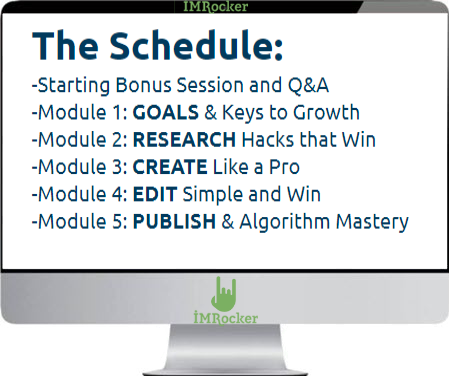 IMRocker

The Schedule:

-Starting Bonus Session and Q&A
-Module 1: GOALS & Keys to Growth
-Module 2: RESEARCH Hacks that Win
-Module 3: CREATE Like a Pro
-Module 4: EDIT Simple and Win
-Module 5: PUBLISH & Algorithm Mastery

IMRocker